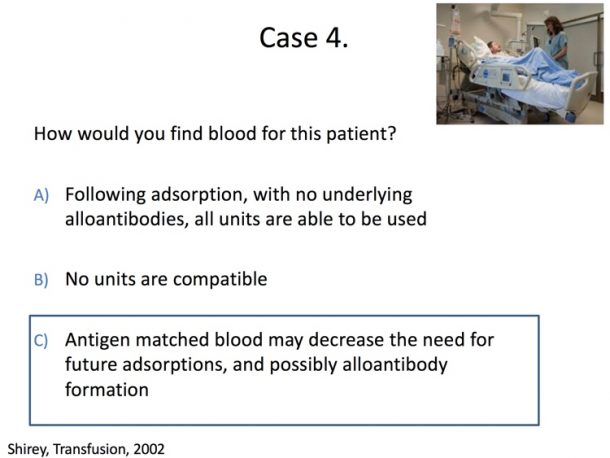 Case 4.

How would you find blood for this patient?

A) Following adsorption, with no underlying alloantibodies, all units are able to be used

B) No units are compatible

C) Antigen matched blood may decrease the need for future adsorptions, and possibly alloantibody formation

Shirey, Transfusion, 2002